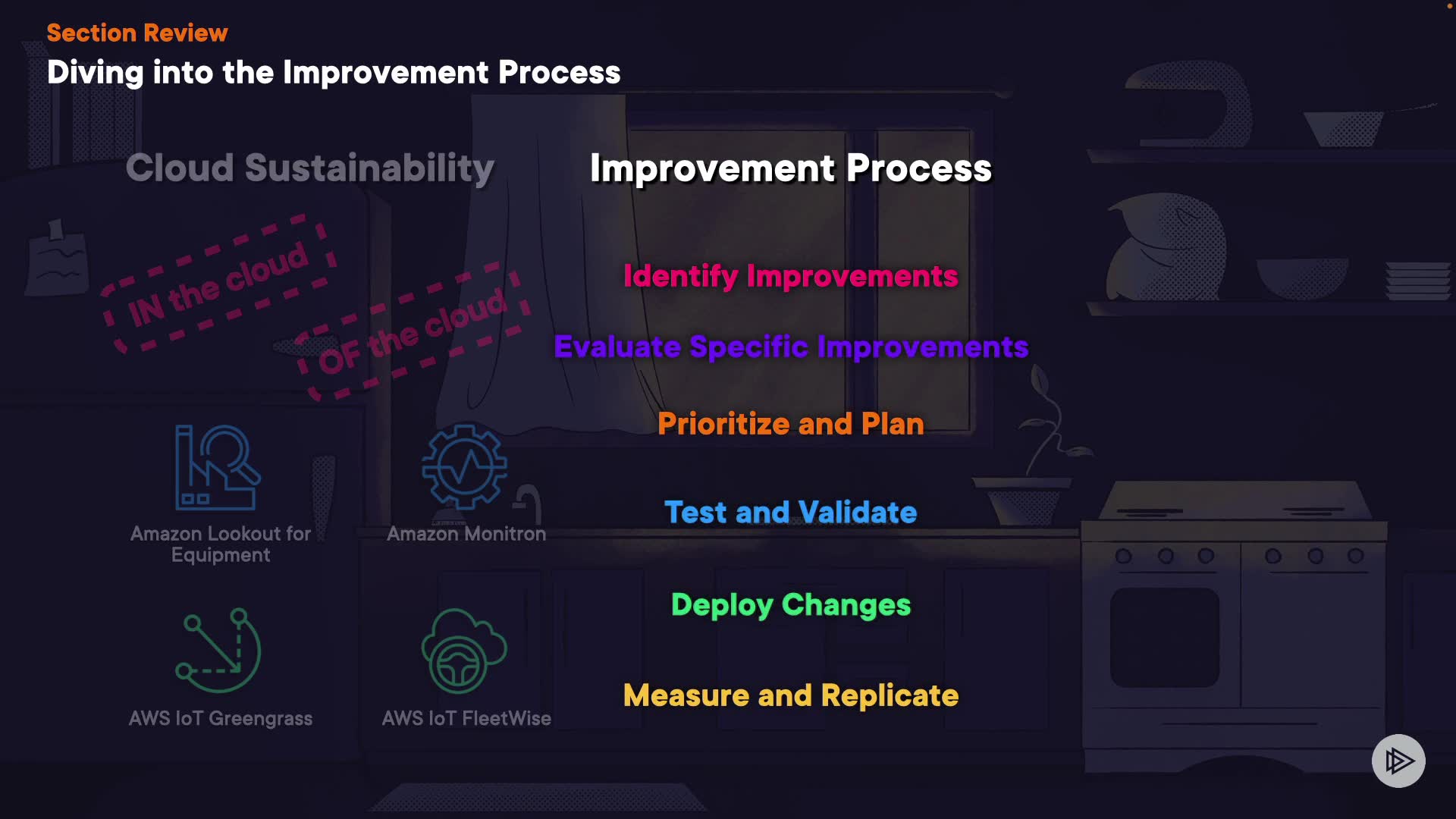 Section Review
Diving into the Improvement Process

Cloud Sustainability

IN the cloud

OF the cloud

Amazon Lookout for Equipment

Amazon Monitron

AWS IoT Greengrass

AWS IoT FleetWise

Improvement Process

Identify Improvements

Evaluate Specific Improvements

Prioritize and Plan

Test and Validate

Deploy Changes

Measure and Replicate